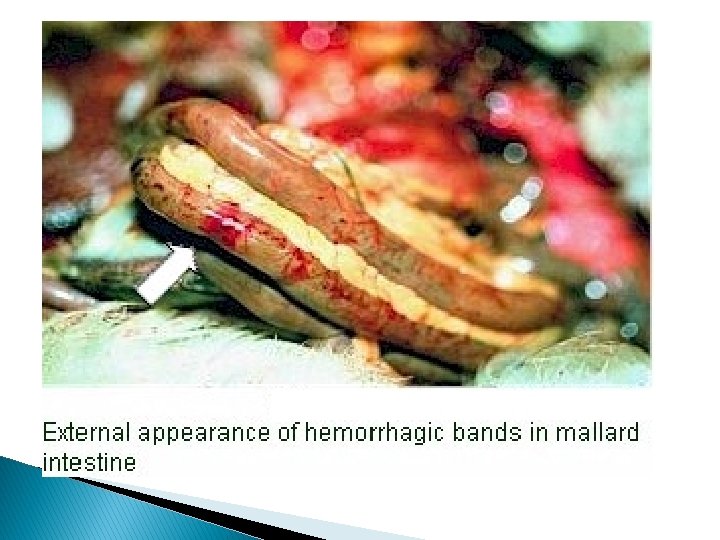 External appearance of hemorrhagic bands in mallard intestine